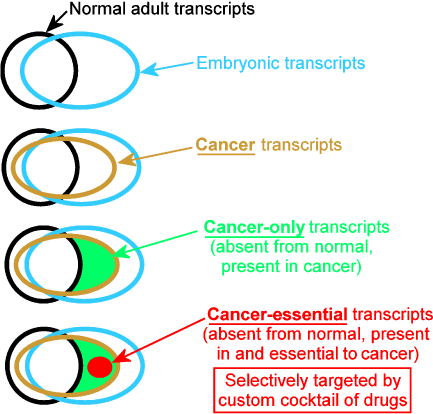 Normal adult transcripts

Embryonic transcripts

Cancer transcripts

Cancer-only transcripts (absent from normal, present in cancer)

Cancer-essential transcripts (absent from normal, present in and essential to cancer)

Selectively targeted by custom cocktail of drugs